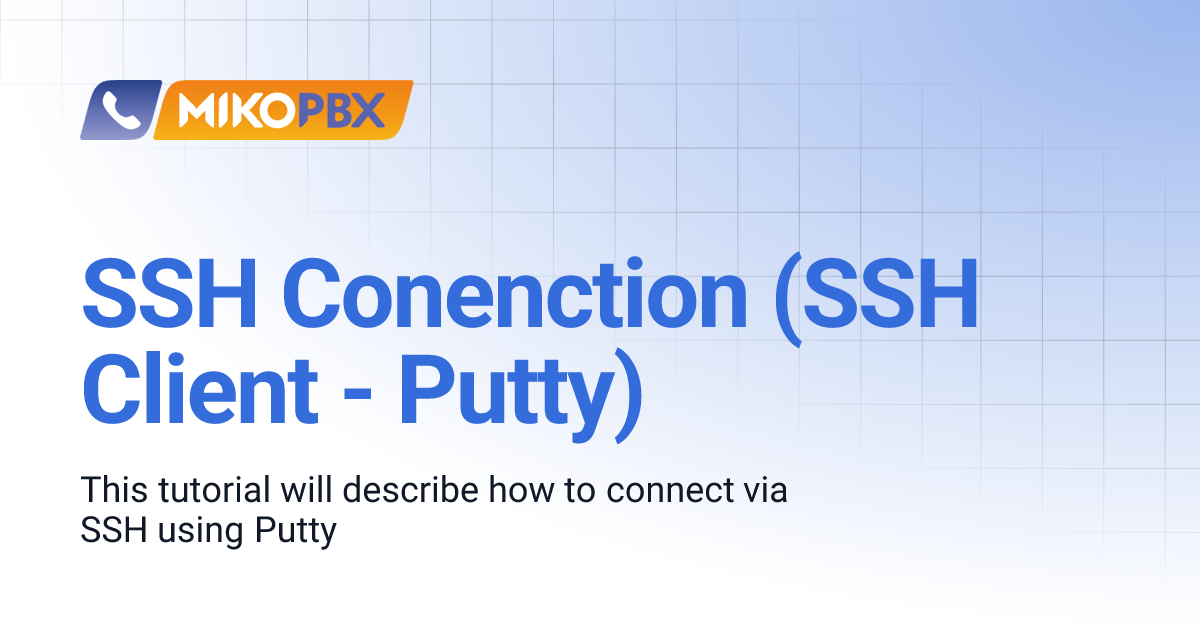 MIKOPBX

SSH Conenction (SSH Client - Putty)

This tutorial will describe how to connect via SSH using Putty